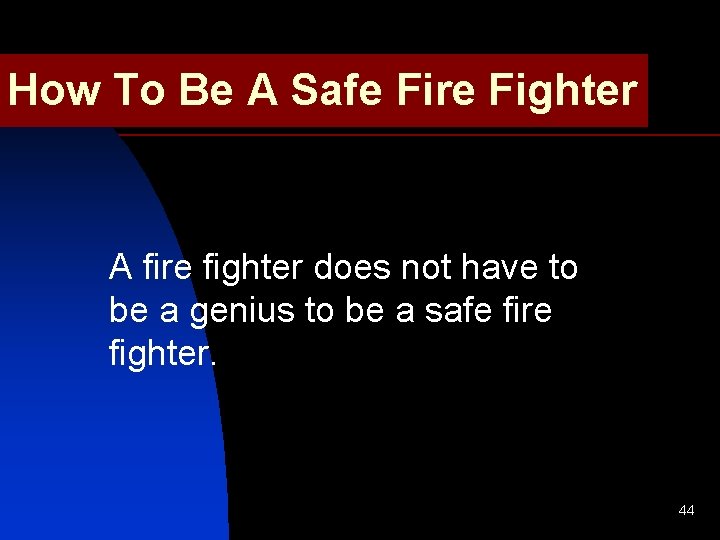 How To Be A Safe Fire Fighter

A fire fighter does not have to be a genius to be a safe fire fighter.

44